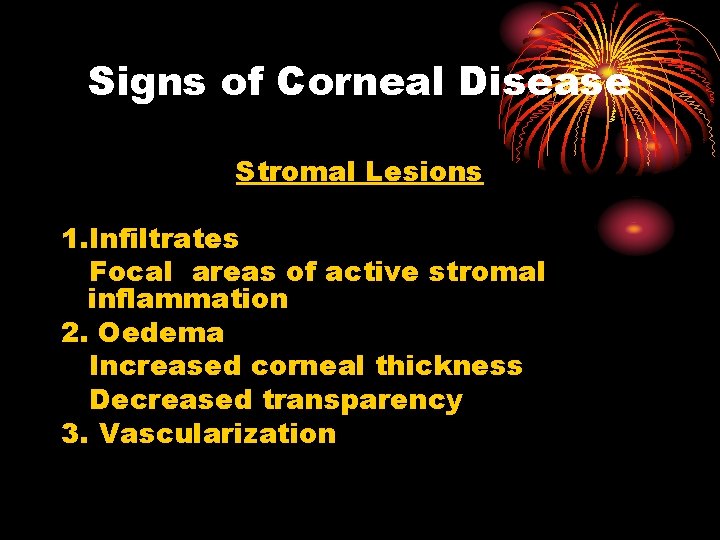 Signs of Corneal Disease

Stromal Lesions

1.Infiltrates
Focal areas of active stromal inflammation
2. Oedema
Increased corneal thickness
Decreased transparency
3. Vascularization